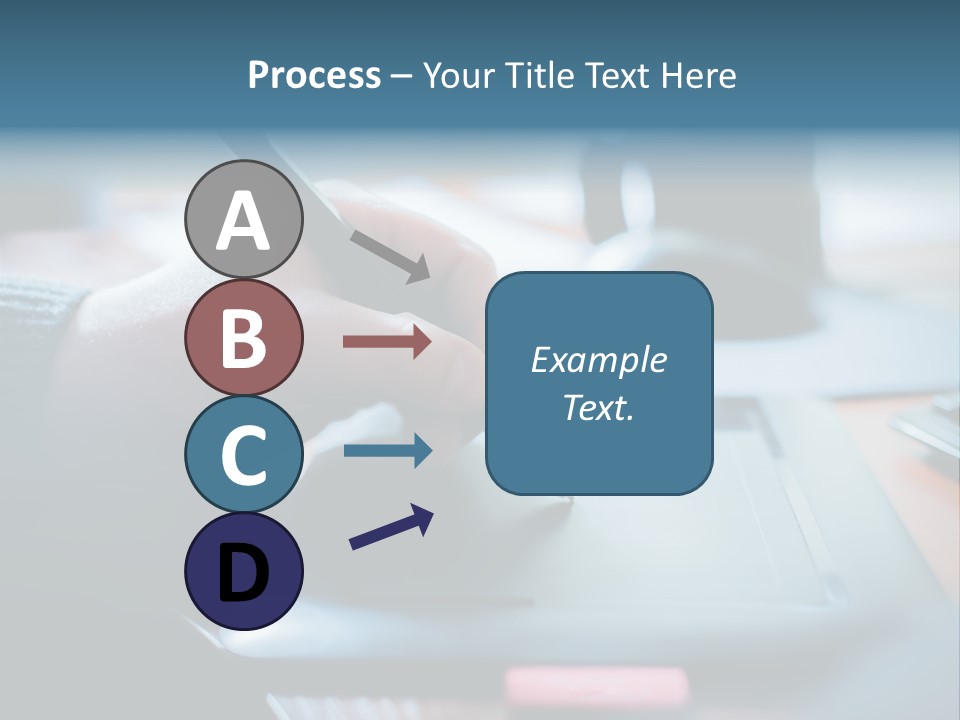 Process – Your Title Text Here

A

B

C

D

Example Text.